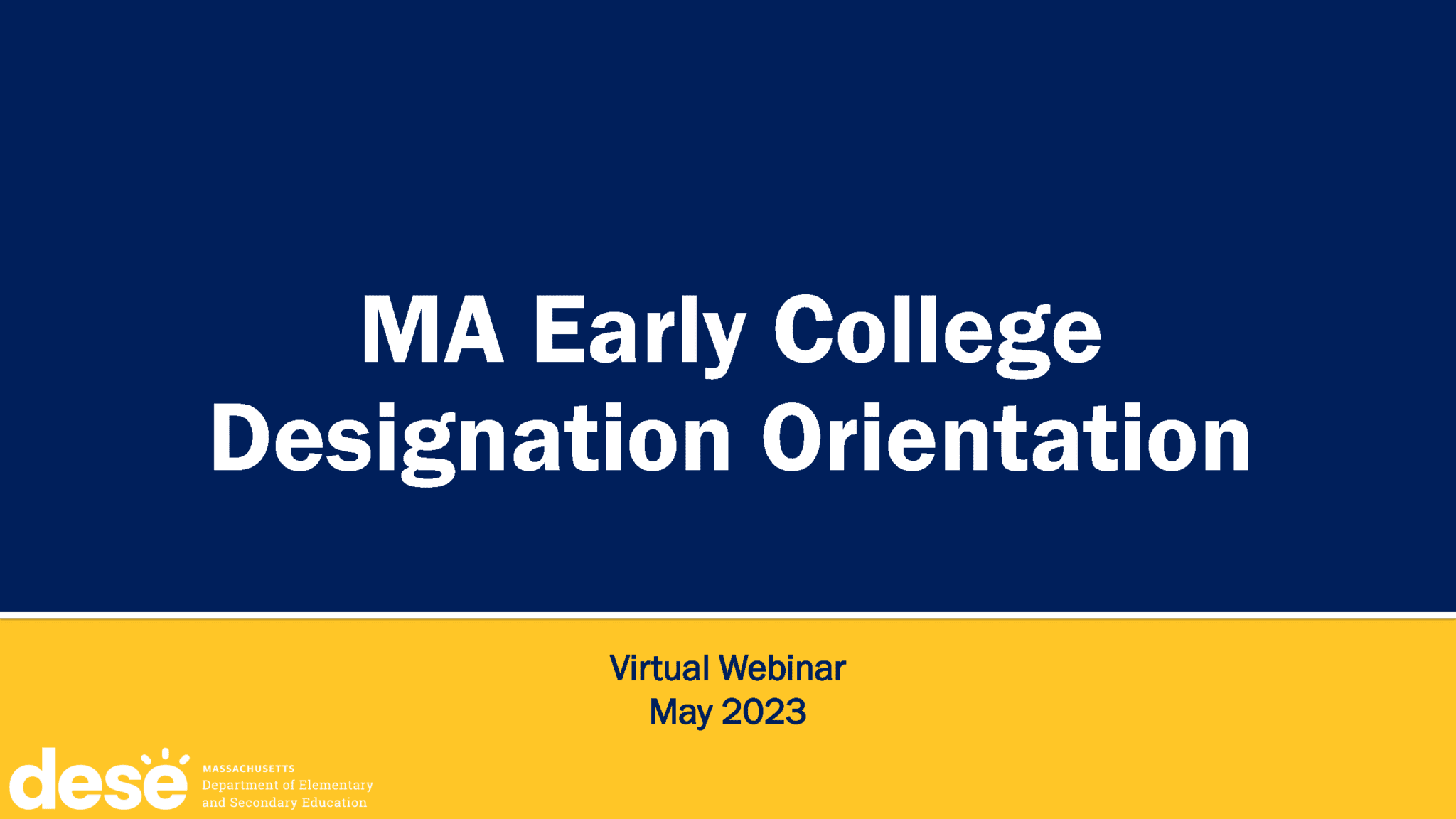 MA Early College Designation Orientation

Virtual Webinar
May 2023

dese
MASSACHUSETTS
Department of Elementary and Secondary Education